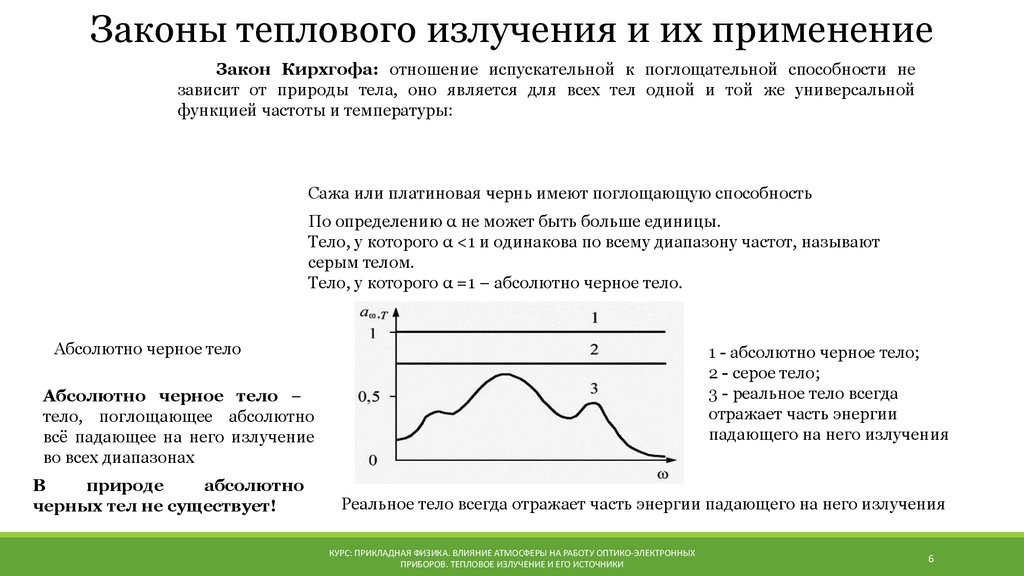 Законы теплового излучения и их применение

Закон Кирхгофа: отношение испускательной к поглощательной способности не зависит от природы тела, оно является для всех тел одной и той же универсальной функцией частоты и температуры:

Сажа или платиновая чернь имеют поглощающую способность

По определению α не может быть больше единицы.
Тело, у которого α <1 и одинакова по всему диапазону частот, называют серым телом.
Тело, у которого α =1 – абсолютно черное тело.

Абсолютно черное тело

Абсолютно черное тело – тело, поглощающее абсолютно всё падающее на него излучение во всех диапазонах

В природе абсолютно черных тел не существует!

$a_{\omega,T}$
1
0,5
0
$\omega$
1
2
3

1 - абсолютно черное тело;
2 - серое тело;
3 - реальное тело всегда отражает часть энергии падающего на него излучения

Реальное тело всегда отражает часть энергии падающего на него излучения

КУРС: ПРИКЛАДНАЯ ФИЗИКА. ВЛИЯНИЕ АТМОСФЕРЫ НА РАБОТУ ОПТИКО-ЭЛЕКТРОННЫХ ПРИБОРОВ. ТЕПЛОВОЕ ИЗЛУЧЕНИЕ И ЕГО ИСТОЧНИКИ

6